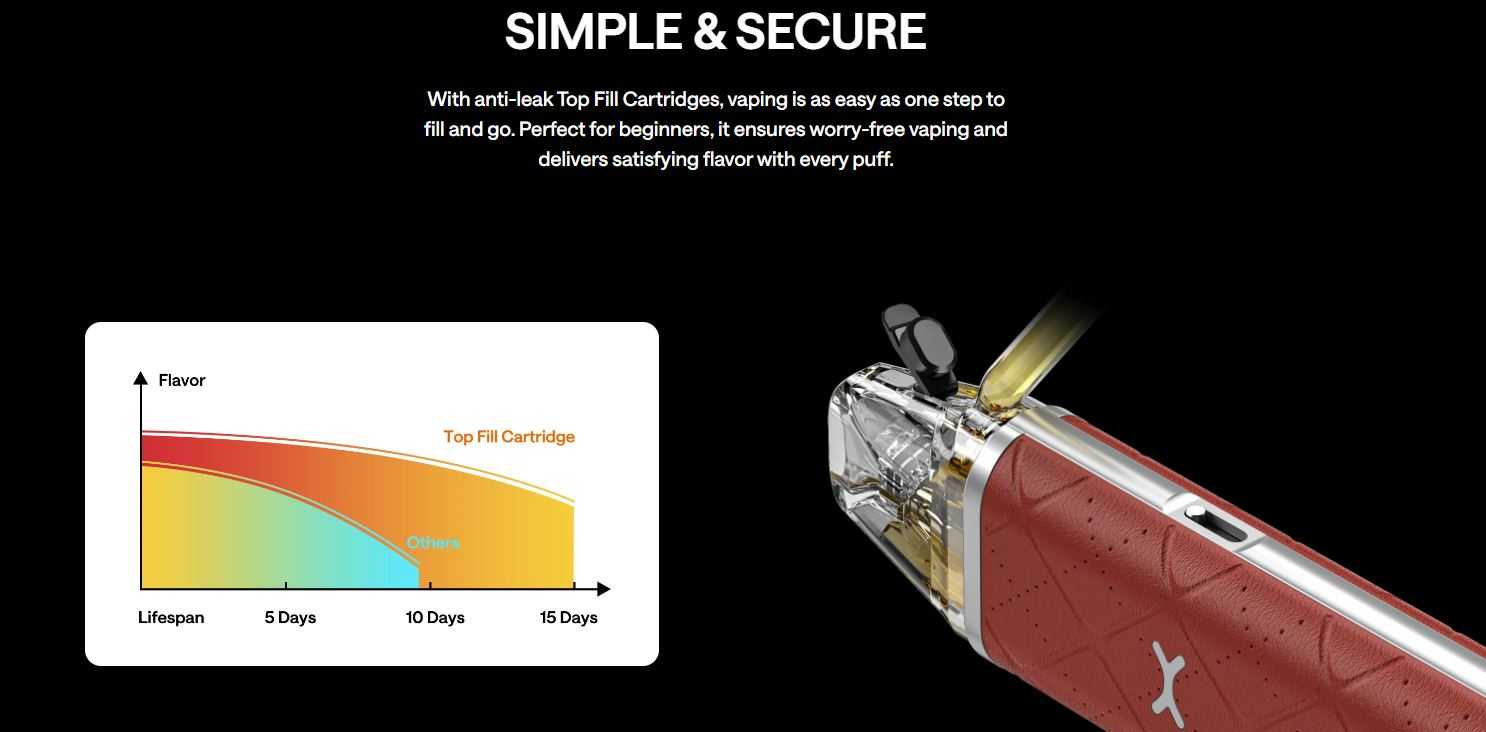 SIMPLE & SECURE

With anti-leak Top Fill Cartridges, vaping is as easy as one step to fill and go. Perfect for beginners, it ensures worry-free vaping and delivers satisfying flavor with every puff.

Flavor

Top Fill Cartridge

Others

Lifespan

5 Days

10 Days

15 Days